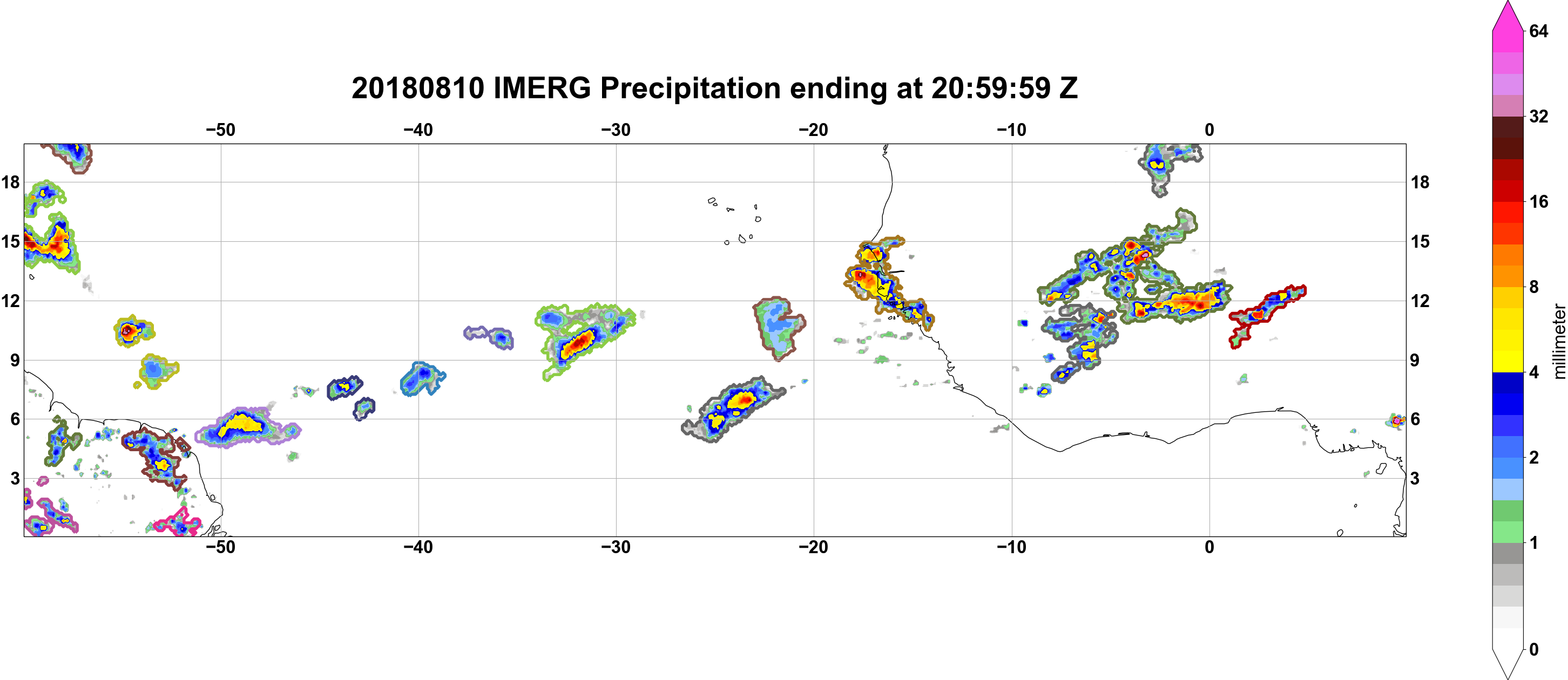 20180810 IMERG Precipitation ending at 20:59:59 Z

−50 −40 −30 −20 −10 0

18 15 12 9 6 3

18 15 12 9 6 3

−50 −40 −30 −20 −10 0

64
32
16
8
4
2
1
0
millimeter